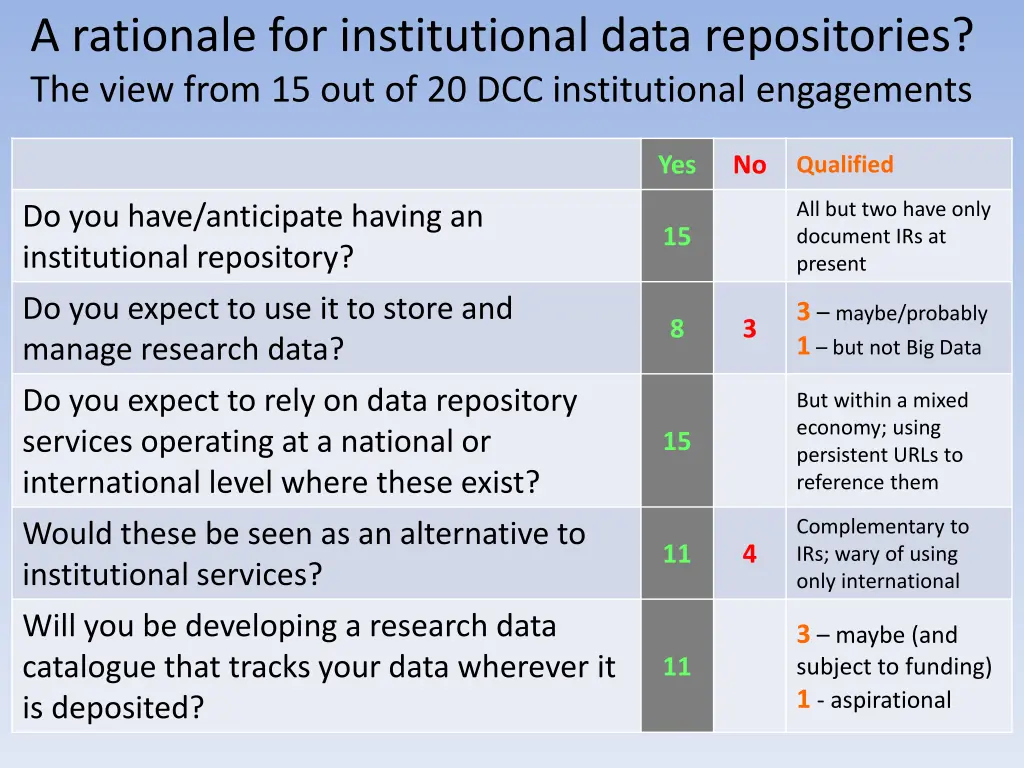 A rationale for institutional data repositories?
The view from 15 out of 20 DCC institutional engagements

| | Yes | No | Qualified |
|---|---|---|---|
| Do you have/anticipate having an institutional repository? | 15 | | All but two have only document IRs at present |
| Do you expect to use it to store and manage research data? | 8 | 3 | 3 – maybe/probably 1 – but not Big Data |
| Do you expect to rely on data repository services operating at a national or international level where these exist? | 15 | | But within a mixed economy; using persistent URLs to reference them |
| Would these be seen as an alternative to institutional services? | 11 | 4 | Complementary to IRs; wary of using only international |
| Will you be developing a research data catalogue that tracks your data wherever it is deposited? | 11 | | 3 – maybe (and subject to funding) 1 - aspirational |